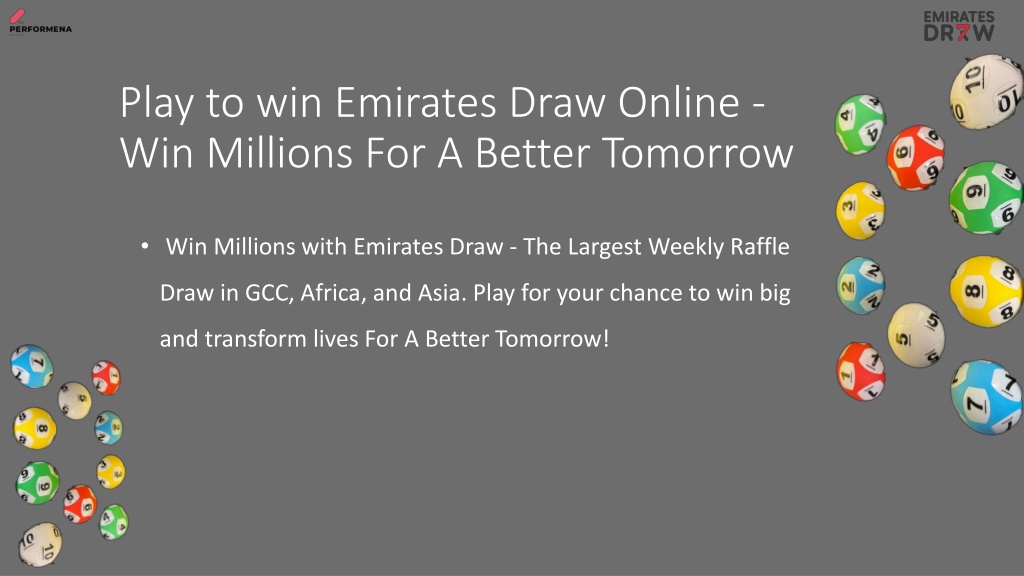 PERFORMENA

EMIRATES DRAW

Play to win Emirates Draw Online - Win Millions For A Better Tomorrow

• Win Millions with Emirates Draw - The Largest Weekly Raffle Draw in GCC, Africa, and Asia. Play for your chance to win big and transform lives For A Better Tomorrow!